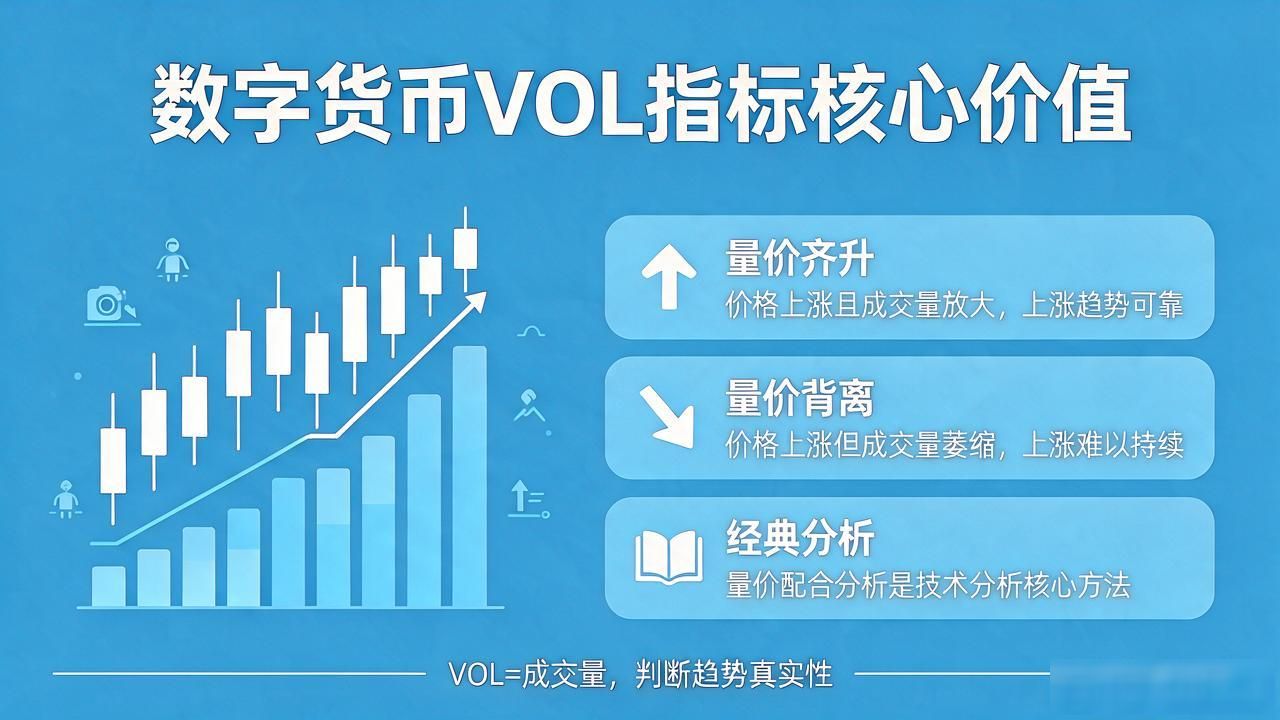 数字货币VOL指标核心价值

量价齐升
价格上涨且成交量放大，上涨趋势可靠

量价背离
价格上涨但成交量萎缩，上涨难以持续

经典分析
量价配合分析是技术分析核心方法

VOL=成交量，判断趋势真实性